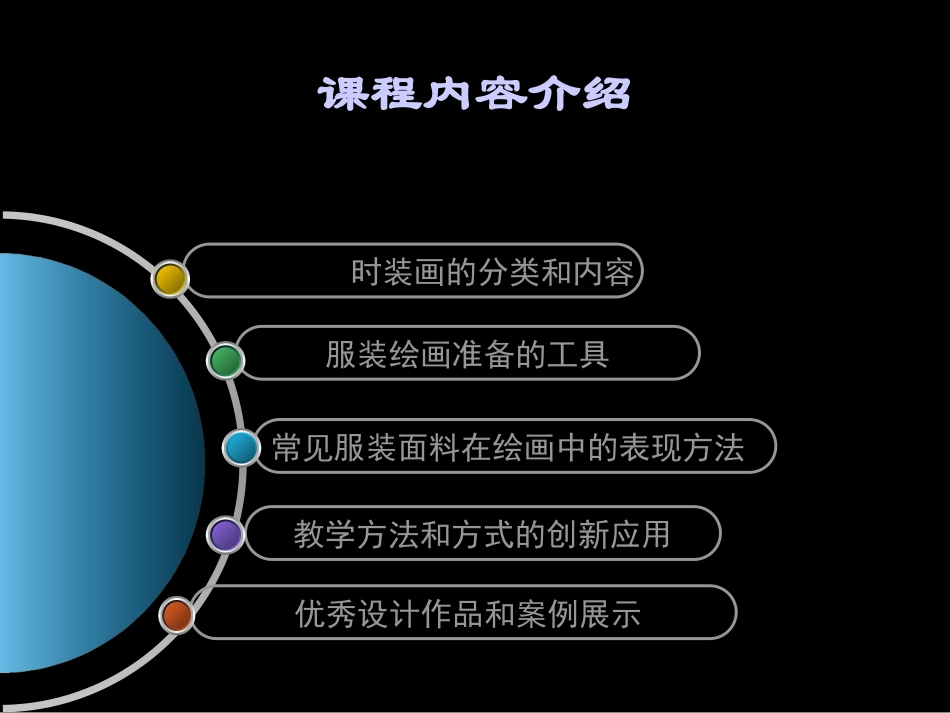 课程内容介绍

时装画的分类和内容

服装绘画准备的工具

常见服装面料在绘画中的表现方法

教学方法和方式的创新应用

优秀设计作品和案例展示